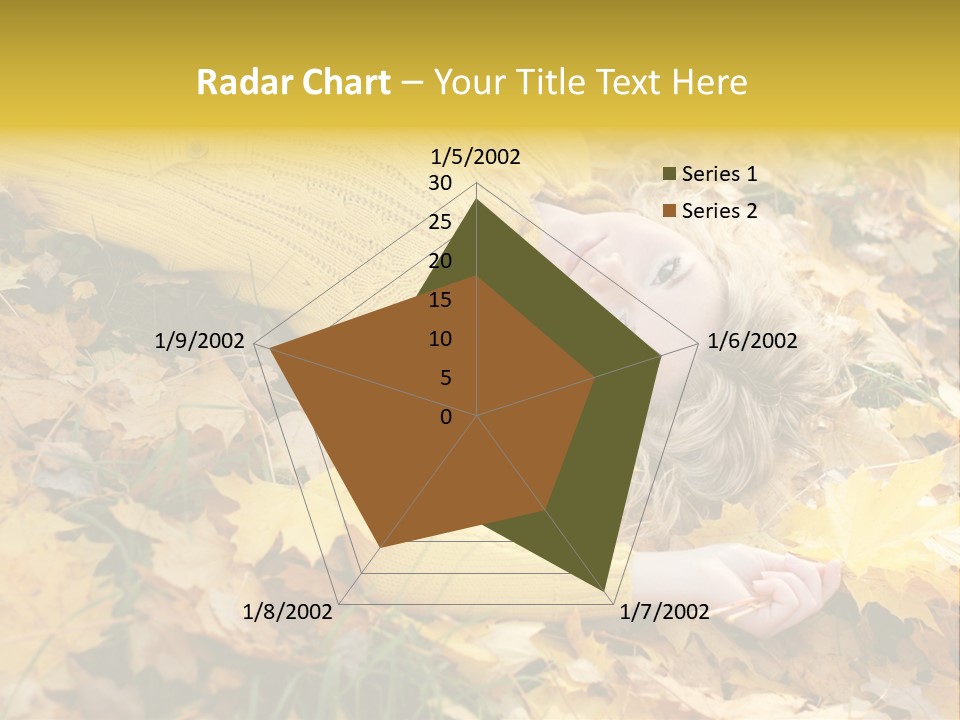 Radar Chart – Your Title Text Here

1/5/2002
30
25
20
15
10
5
0
1/6/2002
1/7/2002
1/8/2002
1/9/2002

Series 1
Series 2